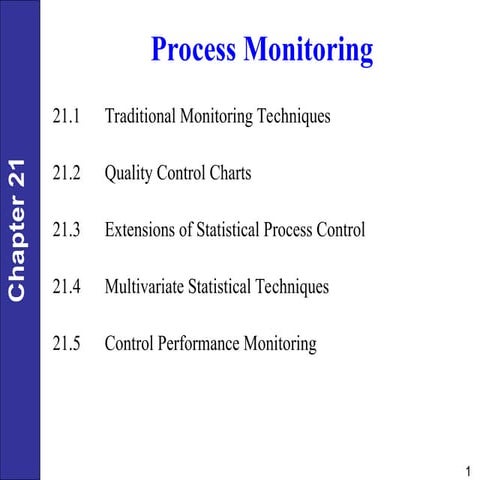 Chapter 21

Process Monitoring

21.1 Traditional Monitoring Techniques

21.2 Quality Control Charts

21.3 Extensions of Statistical Process Control

21.4 Multivariate Statistical Techniques

21.5 Control Performance Monitoring

1